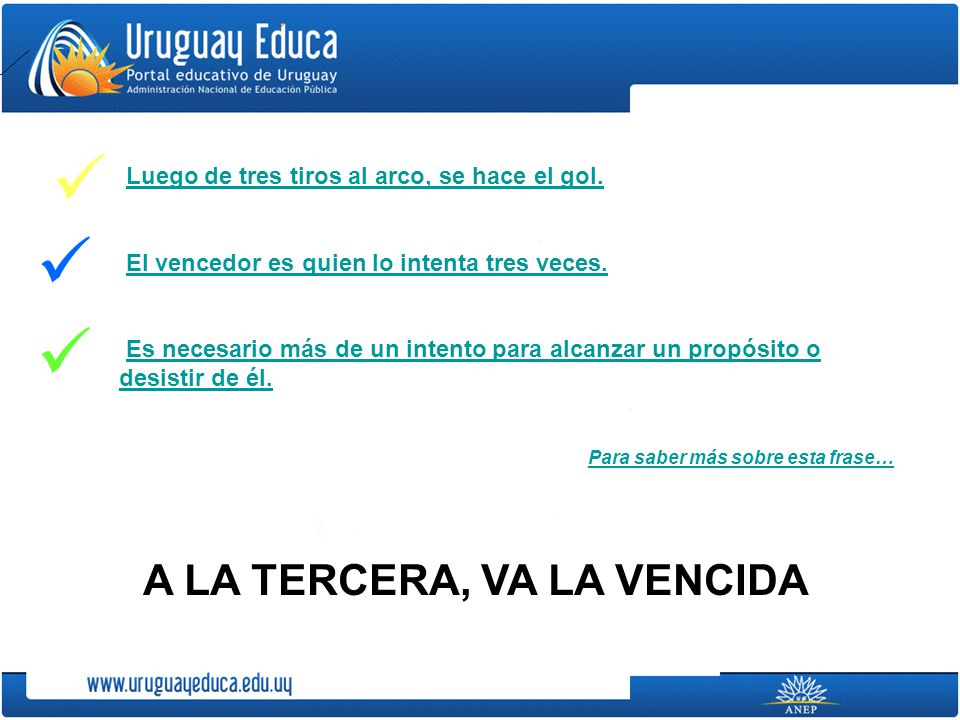 Uruguay Educa
Portal educativo de Uruguay
Administración Nacional de Educación Pública

Luego de tres tiros al arco, se hace el gol.

El vencedor es quien lo intenta tres veces.

Es necesario más de un intento para alcanzar un propósito o desistir de él.

Para saber más sobre esta frase…

A LA TERCERA, VA LA VENCIDA

www.uruguayeduca.edu.uy

ANEP